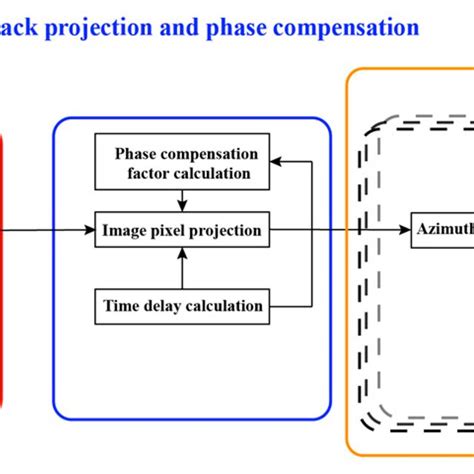 ack projection and phase compensation

Phase compensation factor calculation

Image pixel projection

Time delay calculation

Azimuth